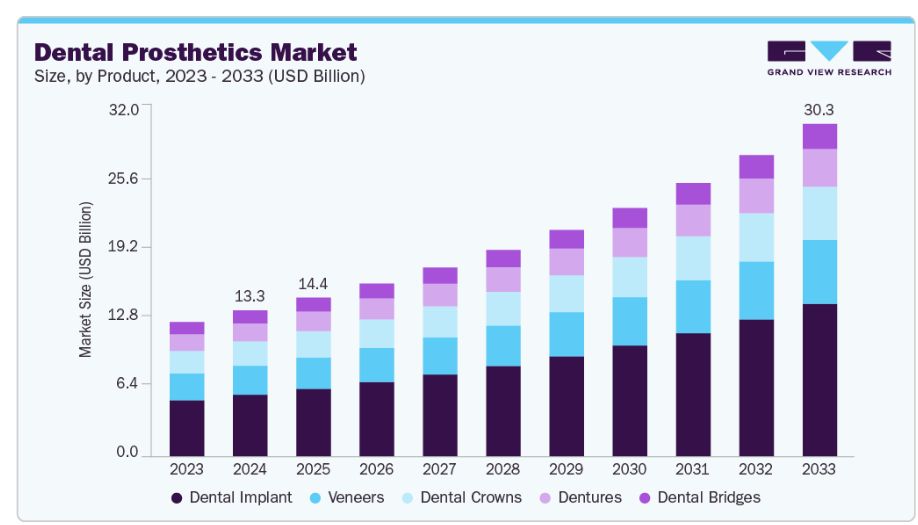 Dental Prosthetics Market
Size, by Product, 2023 - 2033 (USD Billion)

GRAND VIEW RESEARCH

Market Size (USD Billion)

32.0
25.6
19.2
12.8
6.4
0.0

13.3
14.4
30.3

2023 2024 2025 2026 2027 2028 2029 2030 2031 2032 2033

Dental Implant Veneers Dental Crowns Dentures Dental Bridges